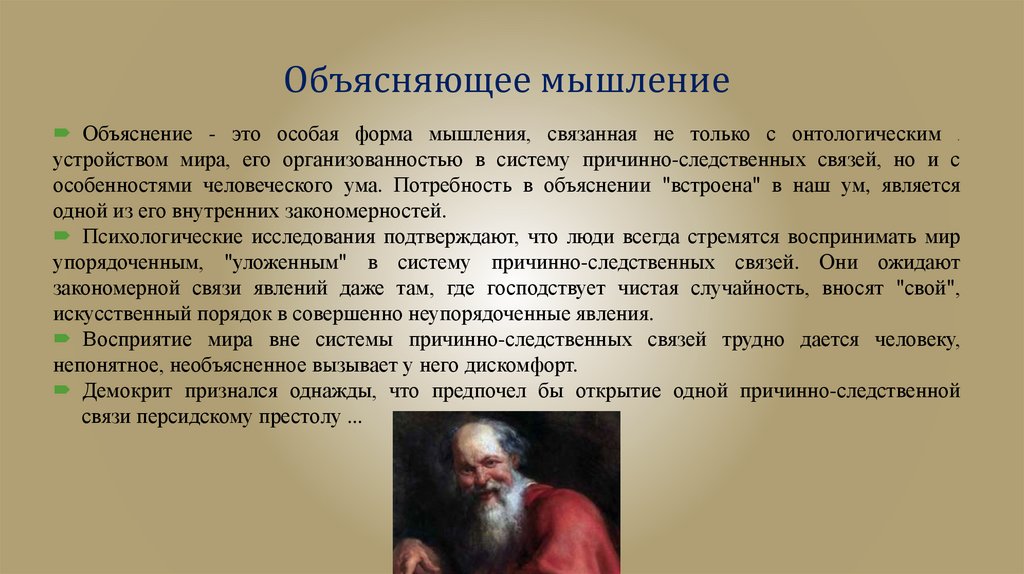 Объясняющее мышление

Объяснение - это особая форма мышления, связанная не только с онтологическим . устройством мира, его организованностью в систему причинно-следственных связей, но и с особенностями человеческого ума. Потребность в объяснении "встроена" в наш ум, является одной из его внутренних закономерностей.

Психологические исследования подтверждают, что люди всегда стремятся воспринимать мир упорядоченным, "уложенным" в систему причинно-следственных связей. Они ожидают закономерной связи явлений даже там, где господствует чистая случайность, вносят "свой", искусственный порядок в совершенно неупорядоченные явления.

Восприятие мира вне системы причинно-следственных связей трудно дается человеку, непонятное, необъясненное вызывает у него дискомфорт.

Демокрит признался однажды, что предпочел бы открытие одной причинно-следственной связи персидскому престолу ...